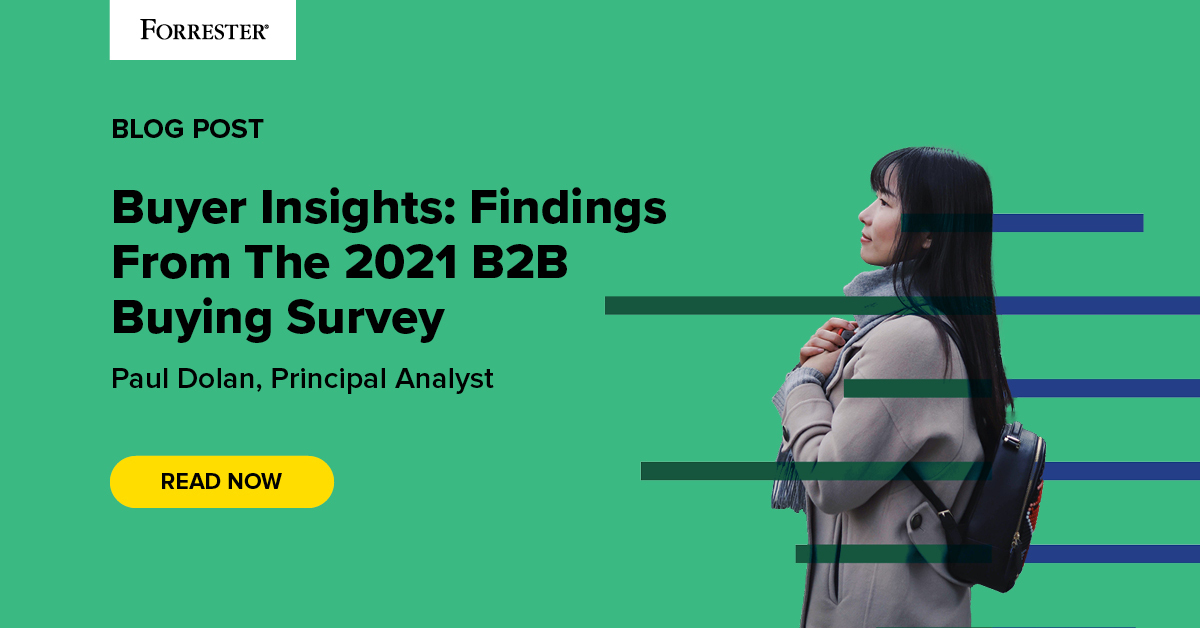 FORRESTER®

BLOG POST

Buyer Insights: Findings From The 2021 B2B Buying Survey

Paul Dolan, Principal Analyst

READ NOW